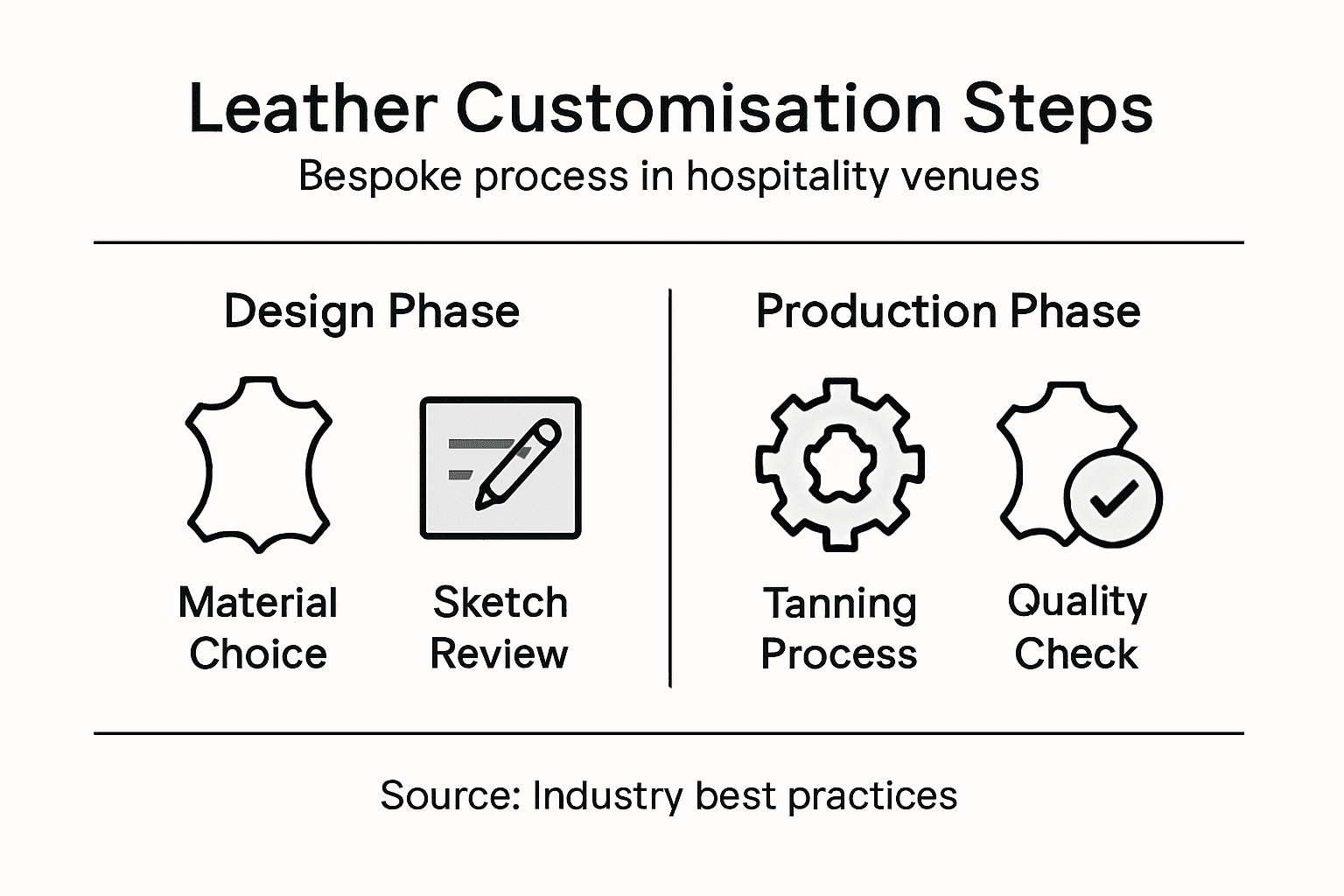 Leather Customisation Steps
Bespoke process in hospitality venues

Design Phase

Material Choice

Sketch Review

Production Phase

Tanning Process

Quality Check

Source: Industry best practices